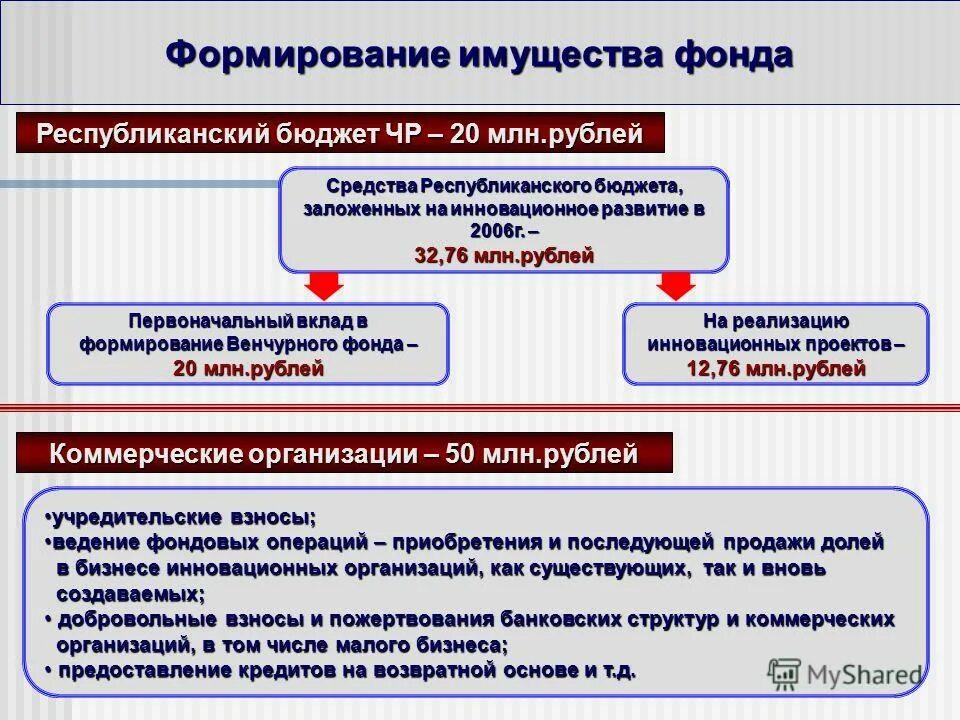 Формирование имущества фонда

Республиканский бюджет ЧР – 20 млн.рублей

Средства Республиканского бюджета, заложенных на инновационное развитие в 2006г. – 32,76 млн.рублей

Первоначальный вклад в формирование Венчурного фонда – 20 млн.рублей

На реализацию инновационных проектов – 12,76 млн.рублей

Коммерческие организации – 50 млн.рублей

•учредительские взносы;
•ведение фондовых операций – приобретения и последующей продажи долей в бизнесе инновационных организаций, как существующих, так и вновь создаваемых;
• добровольные взносы и пожертвования банковских структур и коммерческих организаций, в том числе малого бизнеса;
• предоставление кредитов на возвратной основе и т.д.

MyShared